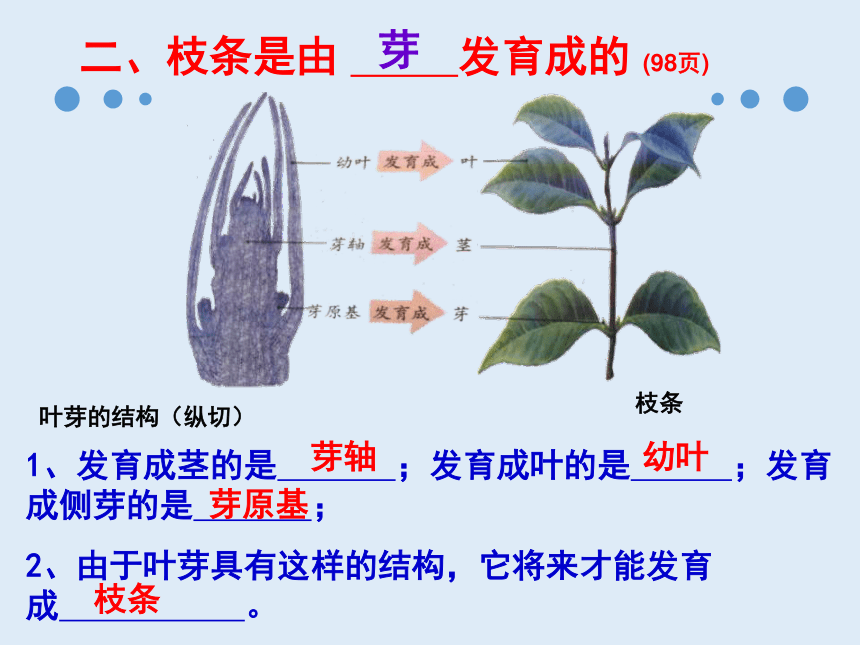 二、枝条是由 芽 发育成的 (98页)

幼叶 发育成 叶

芽轴 发育成 茎

芽原基 发育成 芽

叶芽的结构（纵切）

枝条

1、发育成茎的是 芽轴 ；发育成叶的是 幼叶 ；发育成侧芽的是 芽原基 ；

2、由于叶芽具有这样的结构，它将来才能发育成 枝条 。